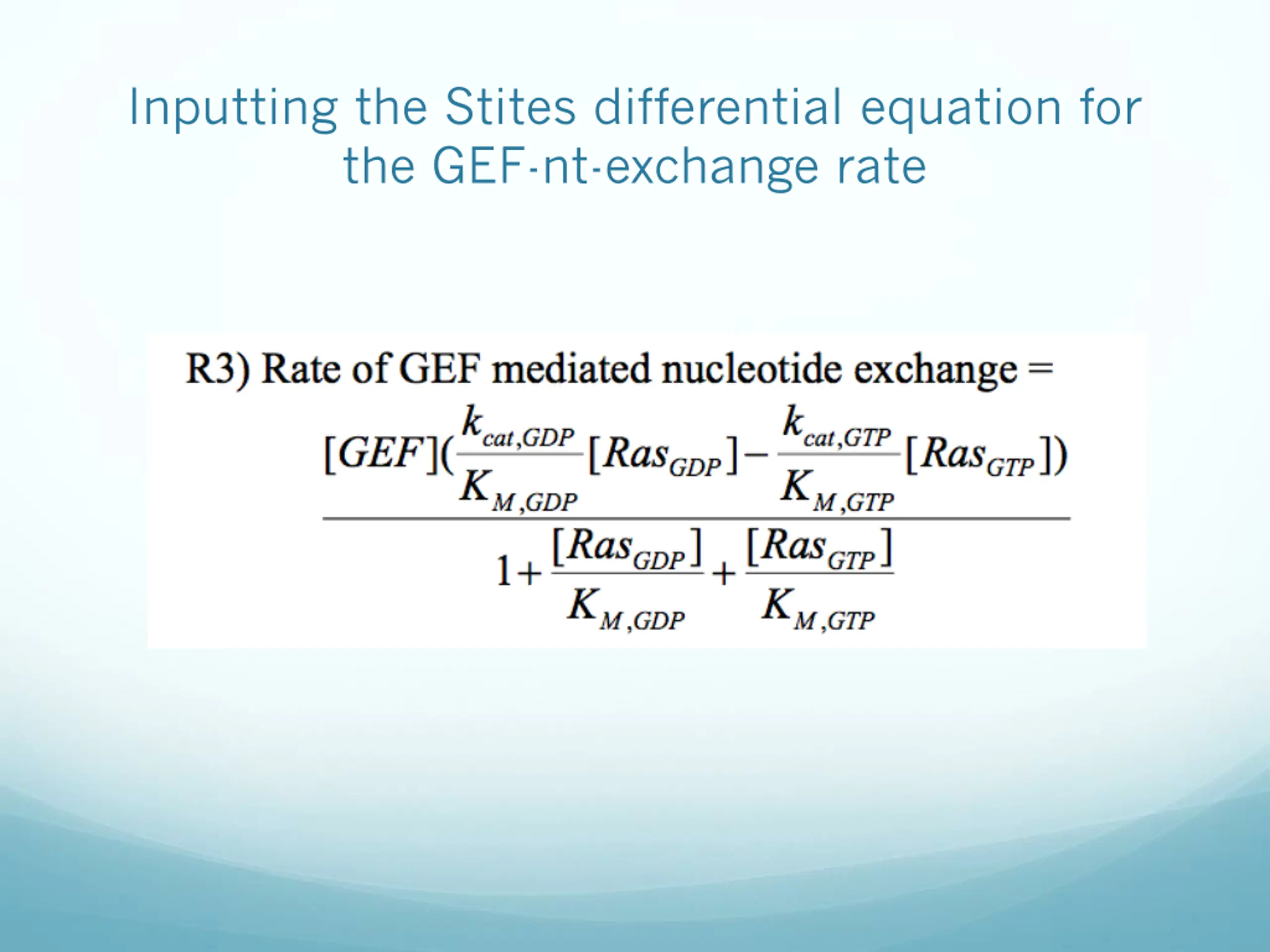 Inputting the Stites differential equation for the GEF-nt-exchange rate

R3) Rate of GEF mediated nucleotide exchange =

$\frac{[GEF](\frac{k_{cat,GDP}}{K_{M,GDP}}[Ras_{GDP}]-\frac{k_{cat,GTP}}{K_{M,GTP}}[Ras_{GTP}])}{1+\frac{[Ras_{GDP}]}{K_{M,GDP}}+\frac{[Ras_{GTP}]}{K_{M,GTP}}}$